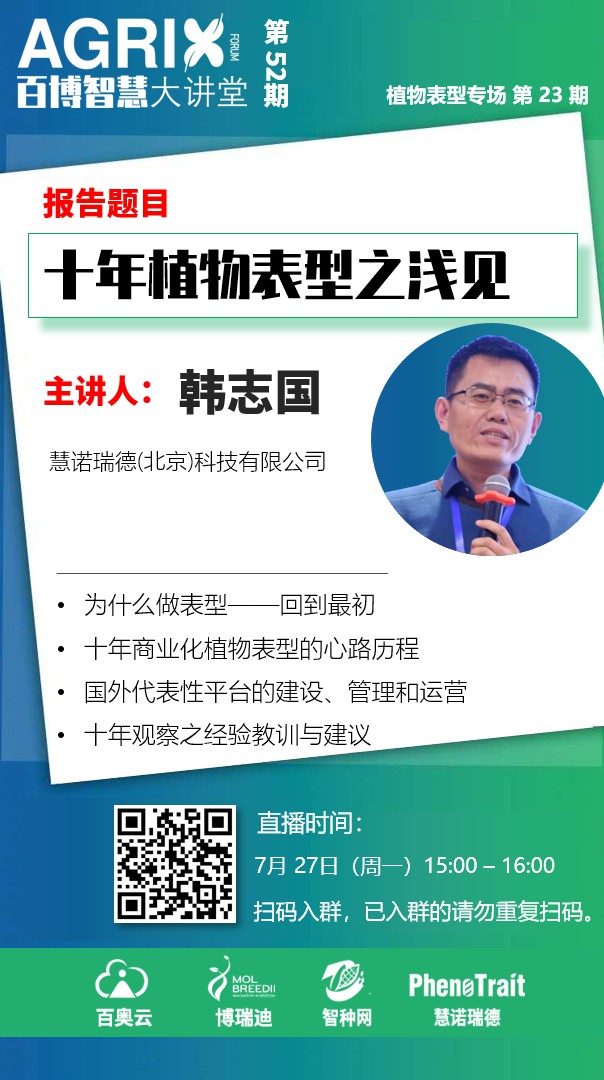 AGRIX FORUM
百博智慧大讲堂
第52期

植物表型专场 第 23 期

报告题目

十年植物表型之浅见

主讲人：韩志国

慧诺瑞德(北京)科技有限公司

• 为什么做表型——回到最初
• 十年商业化植物表型的心路历程
• 国外代表性平台的建设、管理和运营
• 十年观察之经验教训与建议

直播时间：
7月 27日（周一）15:00 – 16:00
扫码入群，已入群的请勿重复扫码。

百奥云
MOL BREEDII
博瑞迪
智种网
PhenoTrait
慧诺瑞德